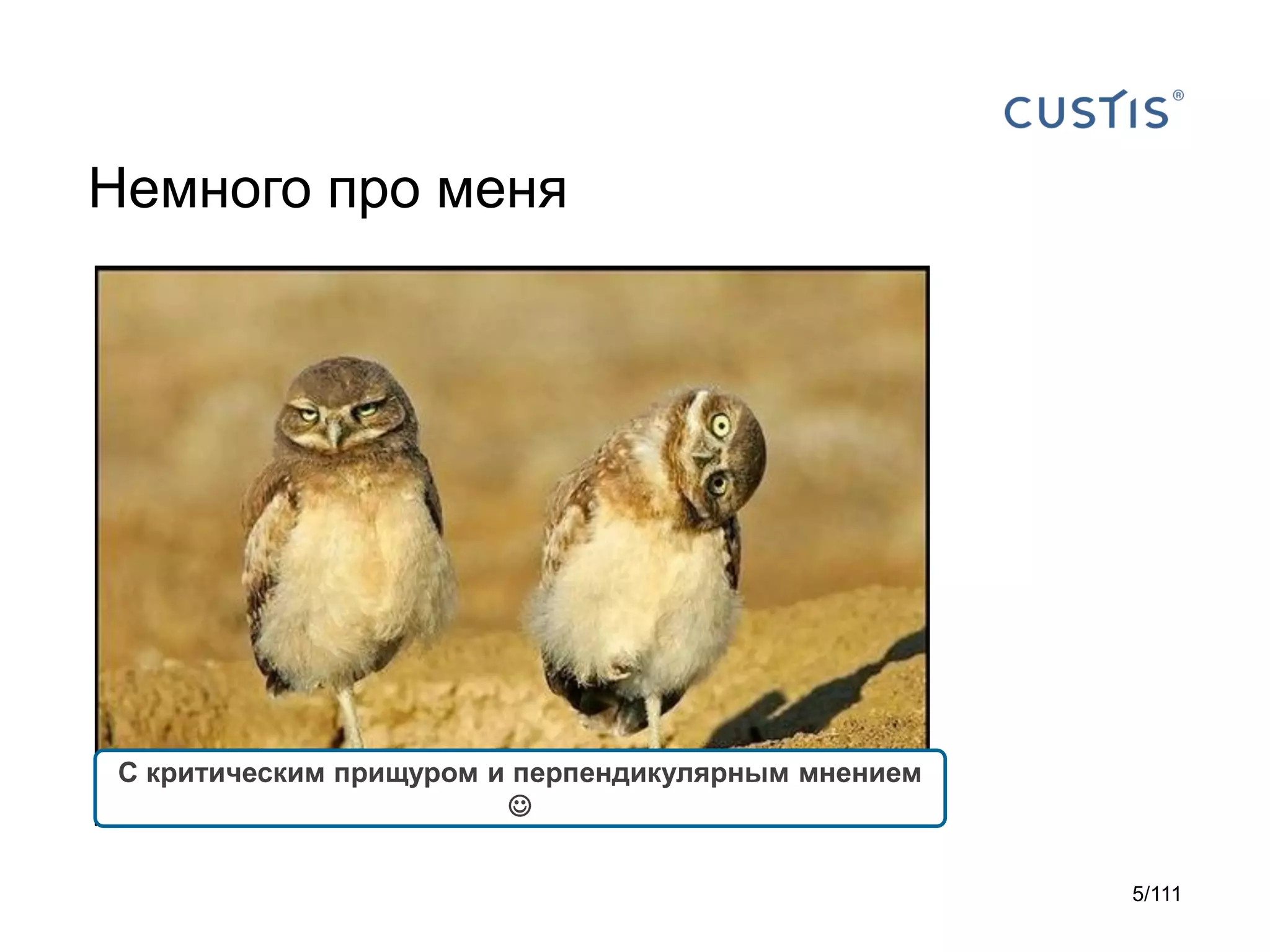 CUSTIS®

Немного про меня

С критическим прищуром и перпендикулярным мнением ☺

5/111